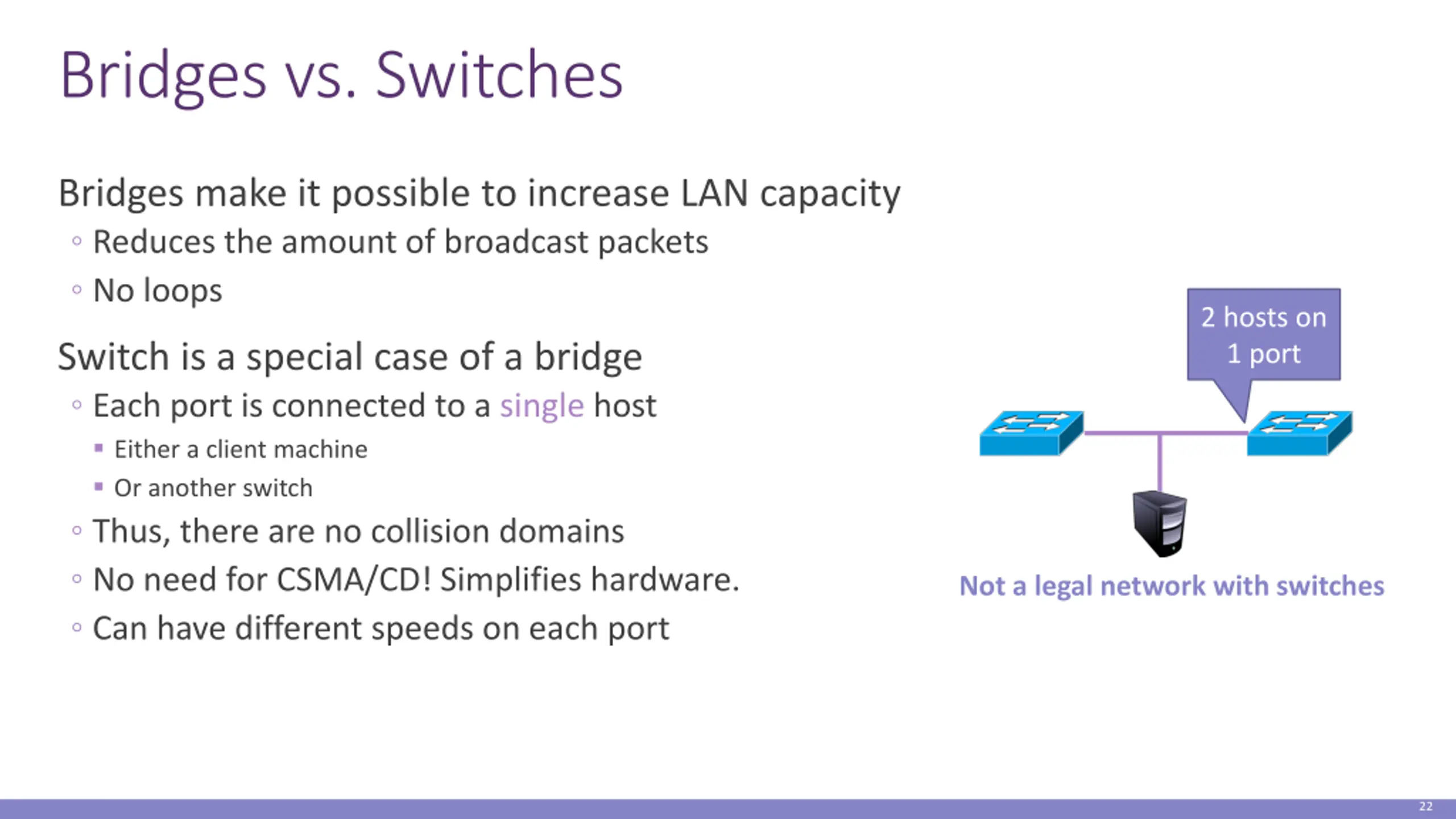 Bridges vs. Switches

Bridges make it possible to increase LAN capacity

◦ Reduces the amount of broadcast packets

◦ No loops

Switch is a special case of a bridge

◦ Each port is connected to a single host

▪ Either a client machine

▪ Or another switch

◦ Thus, there are no collision domains

◦ No need for CSMA/CD! Simplifies hardware.

◦ Can have different speeds on each port

2 hosts on 1 port

Not a legal network with switches

22